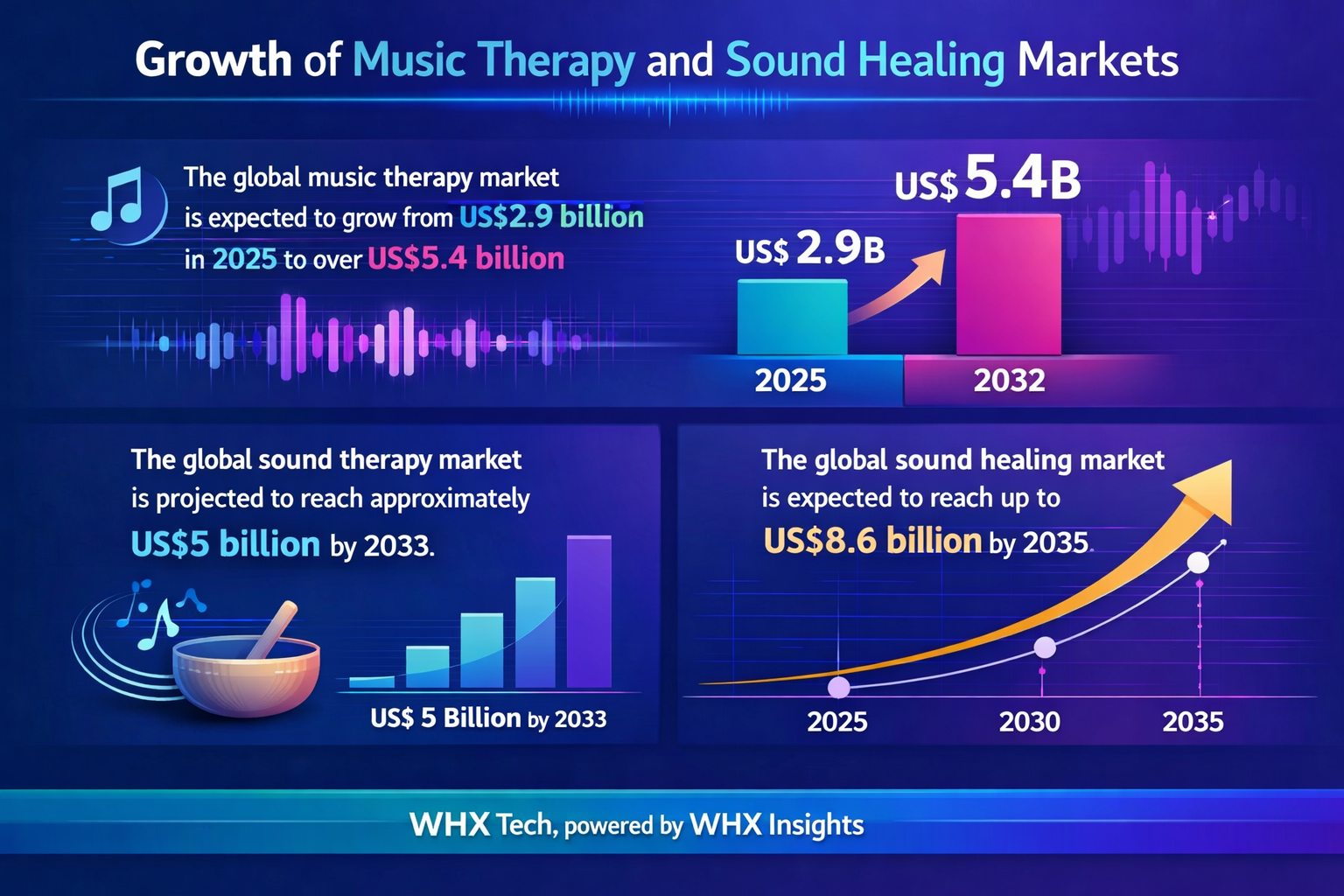 Growth of Music Therapy and Sound Healing Markets

The global music therapy market is expected to grow from US$2.9 billion in 2025 to over US$5.4 billion

US$ 2.9B

US$ 5.4B

2025

2032

The global sound therapy market is projected to reach approximately US$5 billion by 2033.

US$ 5 Billion by 2033

The global sound healing market is expected to reach up to US$8.6 billion by 2035.

2025

2030

2035

WHX Tech, powered by WHX Insights